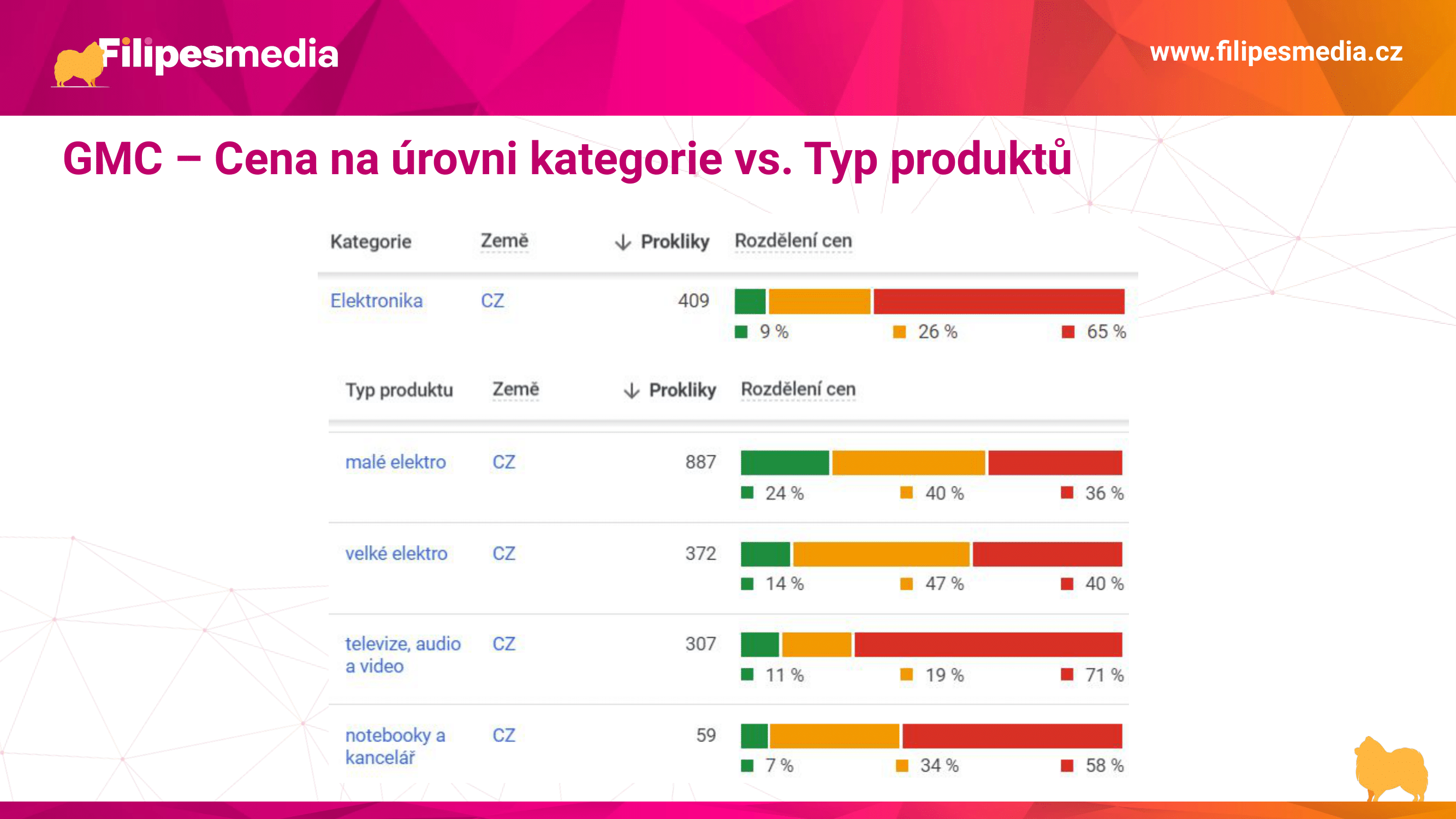 Filipesmedia

www.filipesmedia.cz

GMC – Cena na úrovni kategorie vs. Typ produktů

| Kategorie | Země | ↓ Prokliky | Rozdělení cen |
|---|---|---|---|
| Elektronika | CZ | 409 | 9 % 26 % 65 % |

| Typ produktu | Země | ↓ Prokliky | Rozdělení cen |
|---|---|---|---|
| malé elektro | CZ | 887 | 24 % 40 % 36 % |
| velké elektro | CZ | 372 | 14 % 47 % 40 % |
| televize, audio a video | CZ | 307 | 11 % 19 % 71 % |
| notebooky a kancelář | CZ | 59 | 7 % 34 % 58 % |